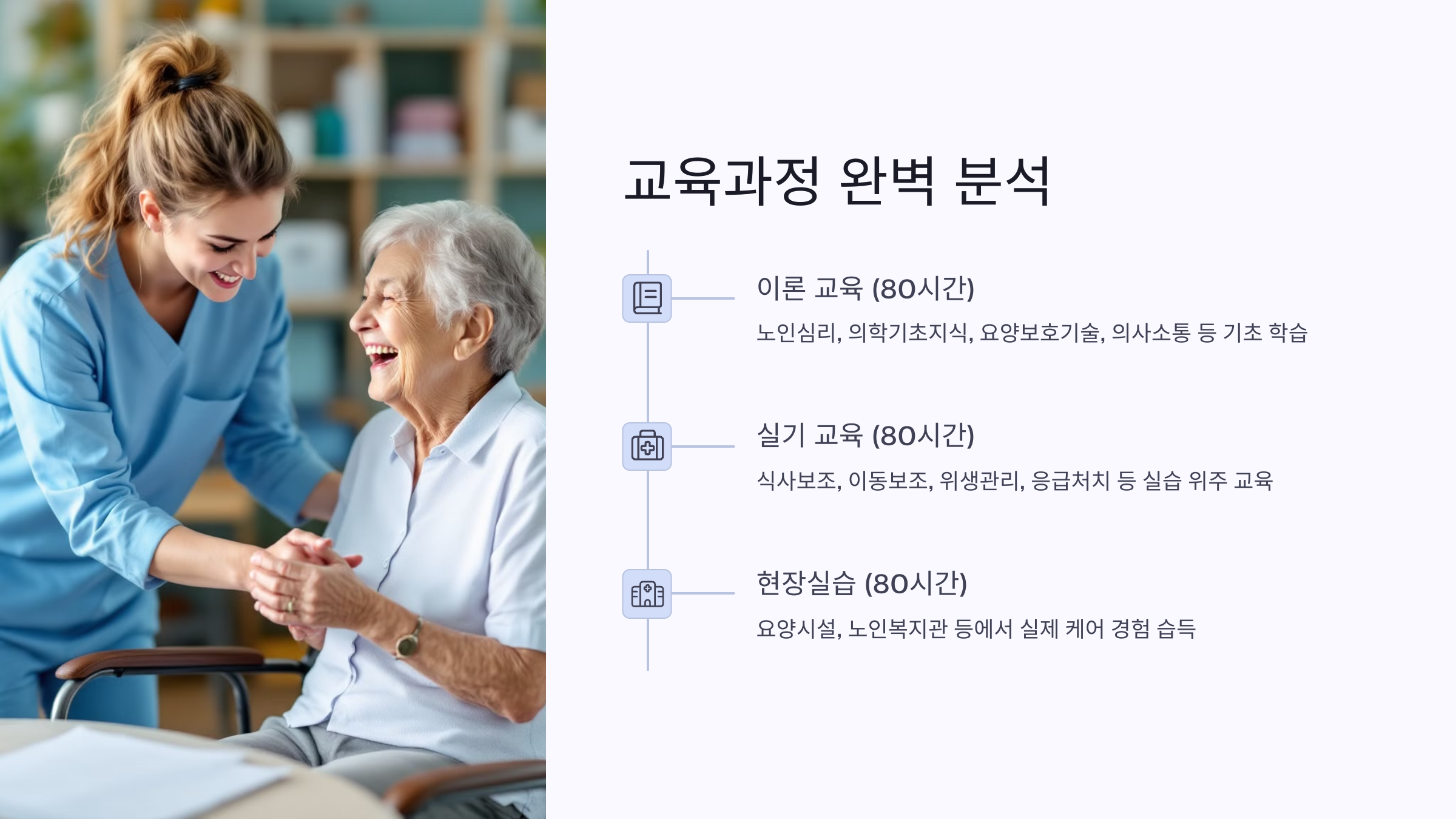 교육과정 완벽 분석

이론 교육 (80시간)

노인심리, 의학기초지식, 요양보호기술, 의사소통 등 기초 학습

실기 교육 (80시간)

식사보조, 이동보조, 위생관리, 응급처치 등 실습 위주 교육

현장실습 (80시간)

요양시설, 노인복지관 등에서 실제 케어 경험 습득